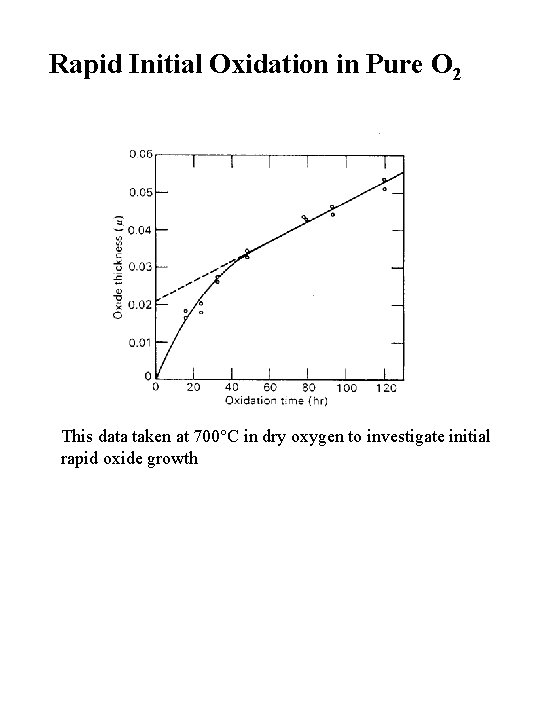 Rapid Initial Oxidation in Pure $O_2$

0.06
0.05
0.04
0.03
0.02
0.01
0
Oxide thickness ($\mu$)
0 20 40 60 80 100 120
Oxidation time (hr)

This data taken at 700°C in dry oxygen to investigate initial rapid oxide growth